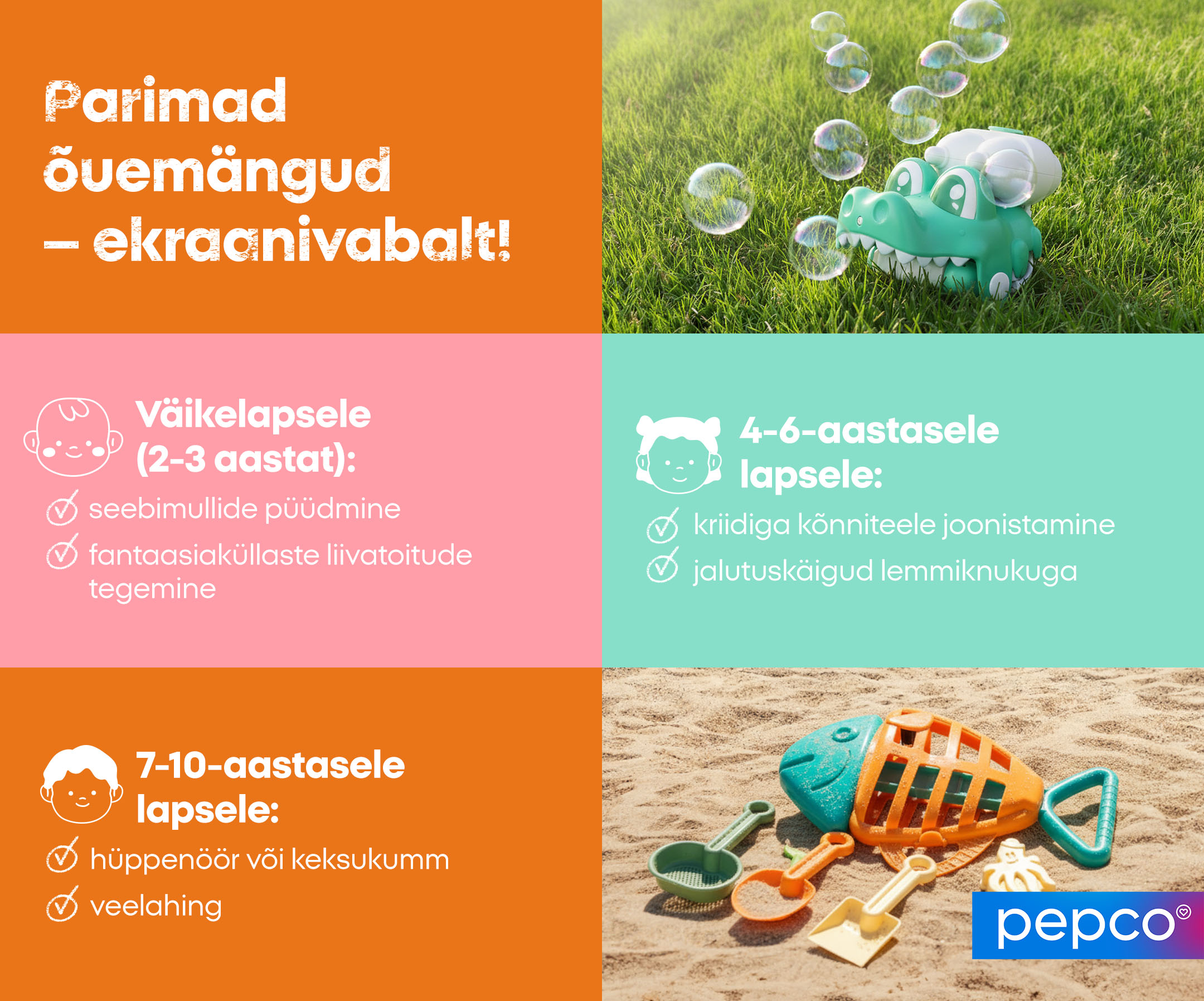 Parimad õuemängud – ekraanivabalt!

Väikelapsele (2-3 aastat):

seebimullide püüdmine

fantaasiaküllaste liivatoitude tegemine

4-6-aastasele lapsele:

kriidiga kõnniteele joonistamine

jalutuskäigud lemmiknukuga

7-10-aastasele lapsele:

hüppenöör või keksukumm

veelahing

pepco